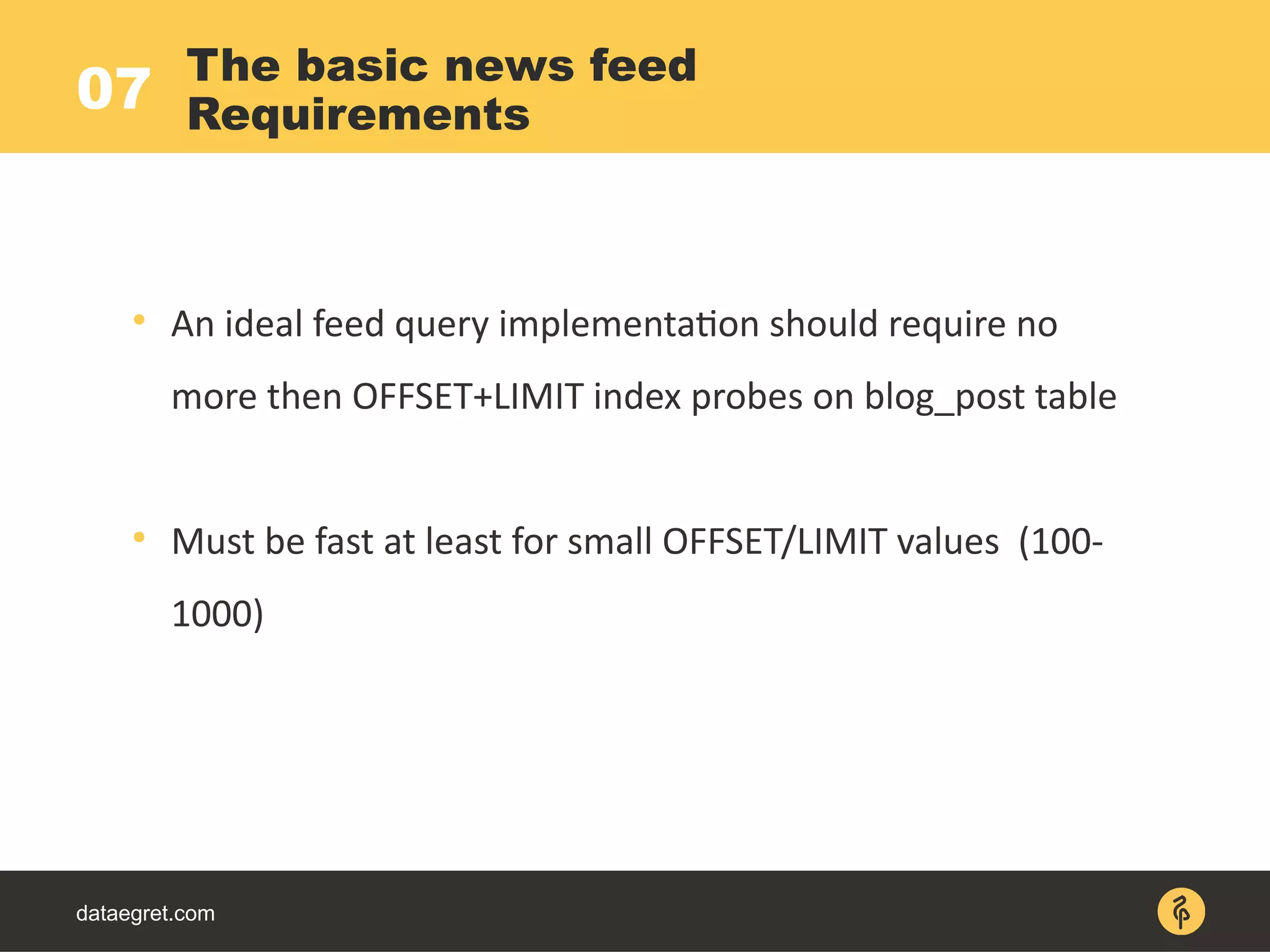 07 The basic news feed Requirements

• An ideal feed query implementation should require no more then OFFSET+LIMIT index probes on blog_post table

• Must be fast at least for small OFFSET/LIMIT values (100-1000)

dataegret.com